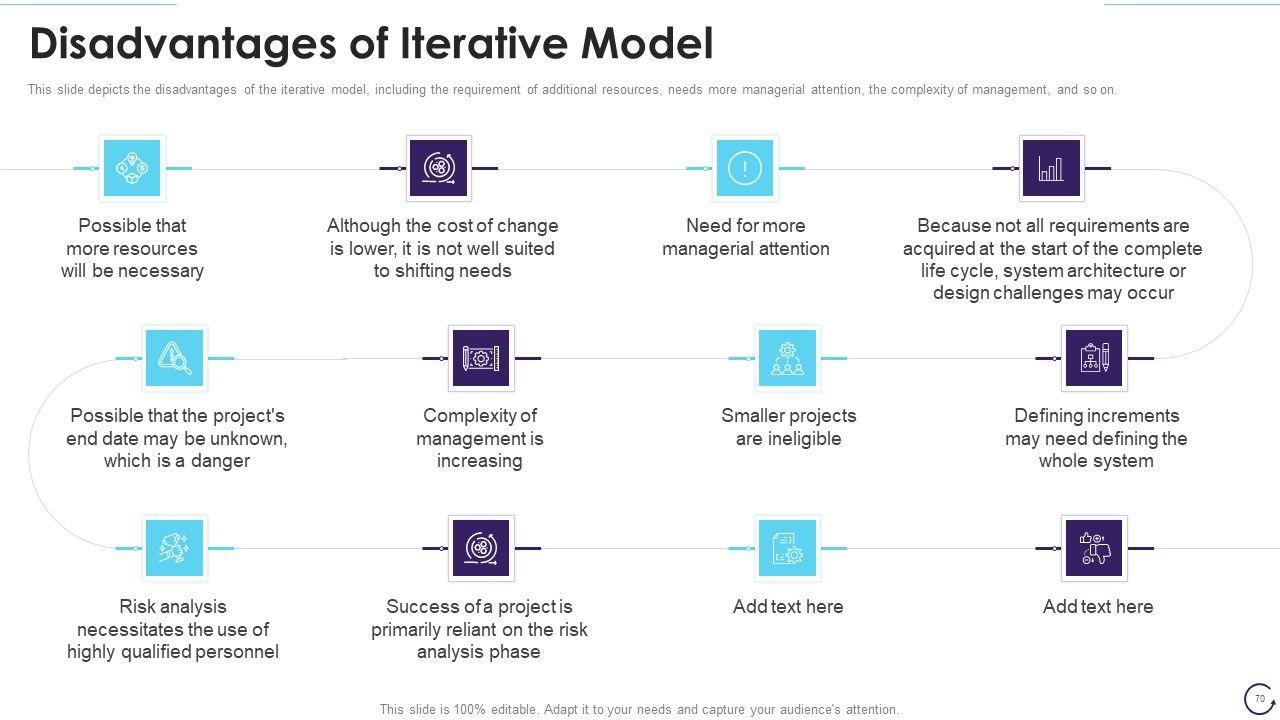 Disadvantages of Iterative Model

This slide depicts the disadvantages of the iterative model, including the requirement of additional resources, needs more managerial attention, the complexity of management, and so on.

Possible that more resources will be necessary

Although the cost of change is lower, it is not well suited to shifting needs

Need for more managerial attention

Because not all requirements are acquired at the start of the complete life cycle, system architecture or design challenges may occur

Possible that the project's end date may be unknown, which is a danger

Complexity of management is increasing

Smaller projects are ineligible

Defining increments may need defining the whole system

Risk analysis necessitates the use of highly qualified personnel

Success of a project is primarily reliant on the risk analysis phase

Add text here

Add text here

This slide is 100% editable. Adapt it to your needs and capture your audience's attention.

70